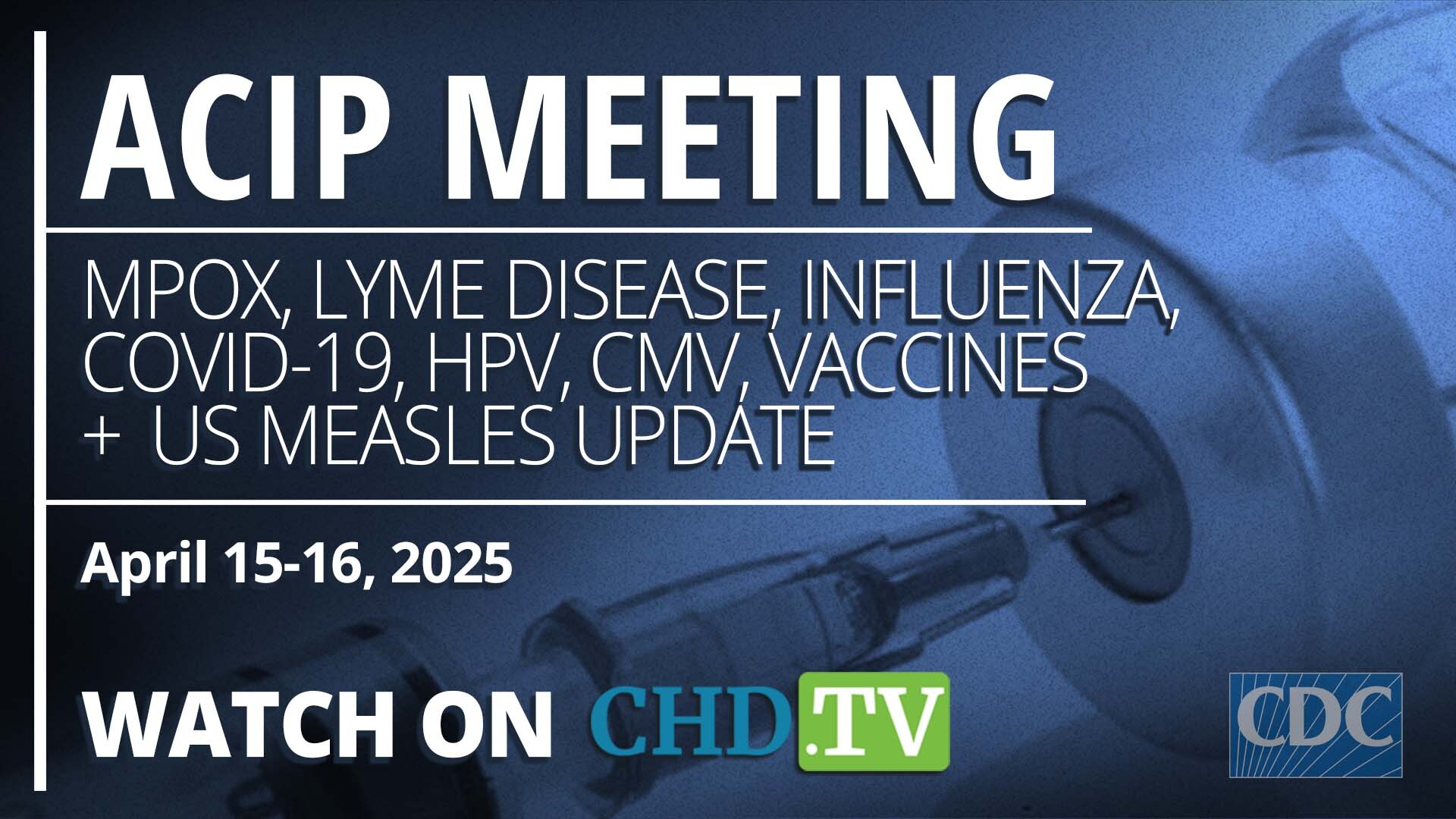 ACIP MEETING

MPOX, LYME DISEASE, INFLUENZA, COVID-19, HPV, CMV, VACCINES + US MEASLES UPDATE

April 15-16, 2025

WATCH ON CHD.TV

CDC